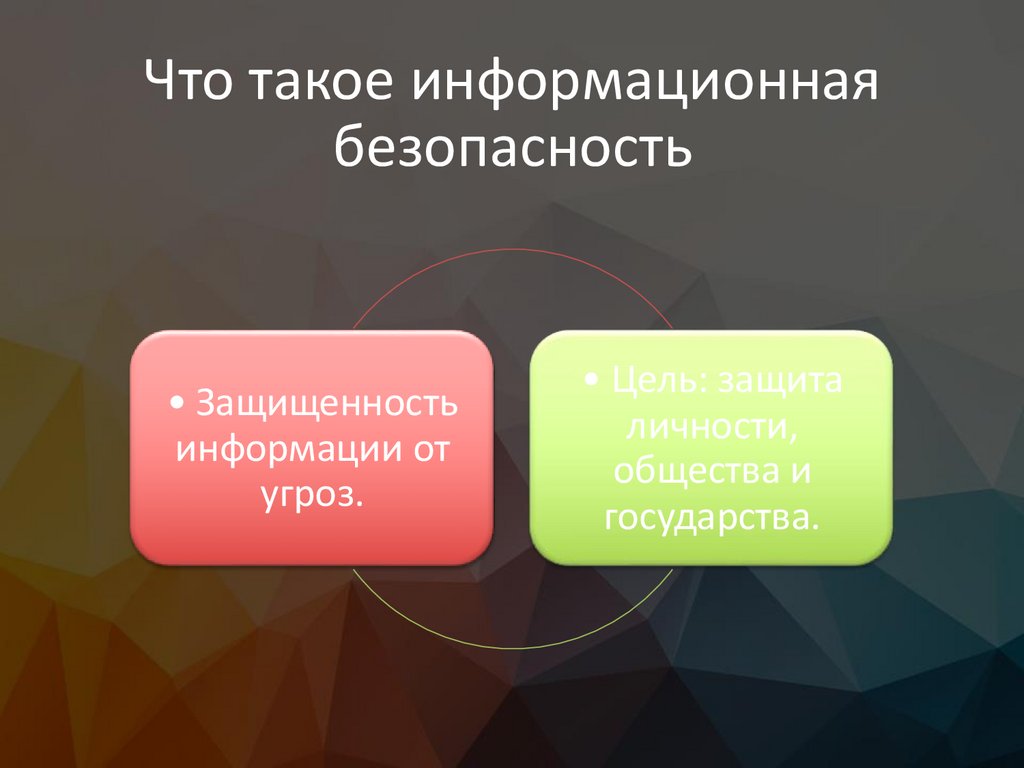 Что такое информационная безопасность

• Защищенность информации от угроз.

• Цель: защита личности, общества и государства.